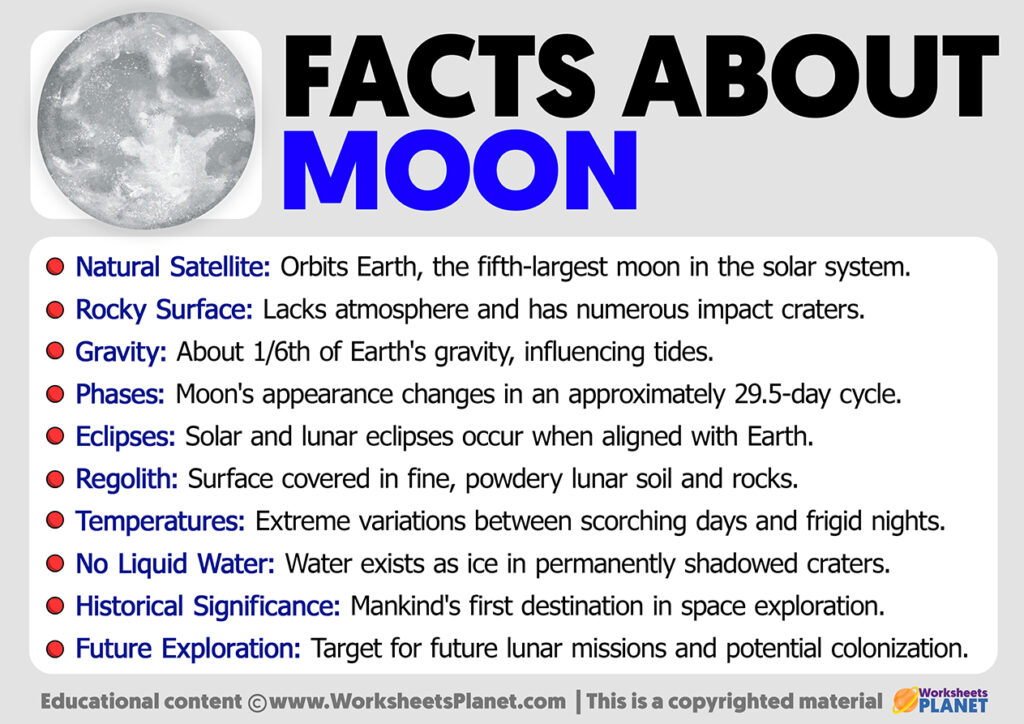 FACTS ABOUT MOON

Natural Satellite: Orbits Earth, the fifth-largest moon in the solar system.

Rocky Surface: Lacks atmosphere and has numerous impact craters.

Gravity: About 1/6th of Earth's gravity, influencing tides.

Phases: Moon's appearance changes in an approximately 29.5-day cycle.

Eclipses: Solar and lunar eclipses occur when aligned with Earth.

Regolith: Surface covered in fine, powdery lunar soil and rocks.

Temperatures: Extreme variations between scorching days and frigid nights.

No Liquid Water: Water exists as ice in permanently shadowed craters.

Historical Significance: Mankind's first destination in space exploration.

Future Exploration: Target for future lunar missions and potential colonization.

Educational content ©www.WorksheetsPlanet.com | This is a copyrighted material Worksheets PLANET